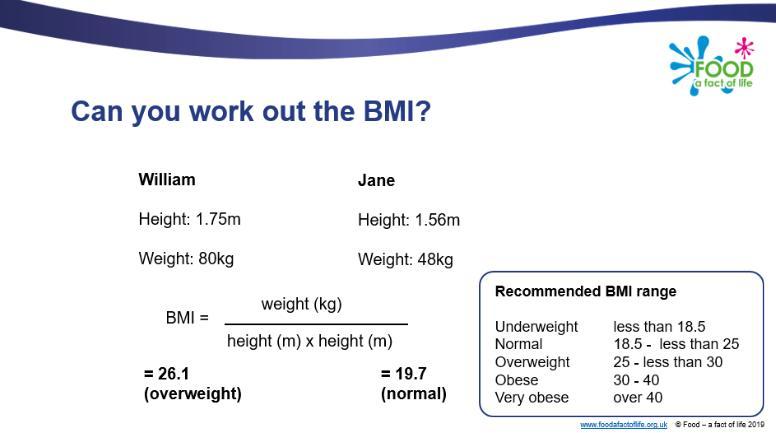 FOOD
a fact of life

Can you work out the BMI?

William

Height: 1.75m

Weight: 80kg

Jane

Height: 1.56m

Weight: 48kg

BMI = $\frac{\text{weight (kg)}}{\text{height (m) x height (m)}}$

= 26.1
(overweight)

= 19.7
(normal)

Recommended BMI range

| | |
|---|---|
| Underweight | less than 18.5 |
| Normal | 18.5 - less than 25 |
| Overweight | 25 - less than 30 |
| Obese | 30 - 40 |
| Very obese | over 40 |

www.foodafactoflife.org.uk © Food – a fact of life 2019